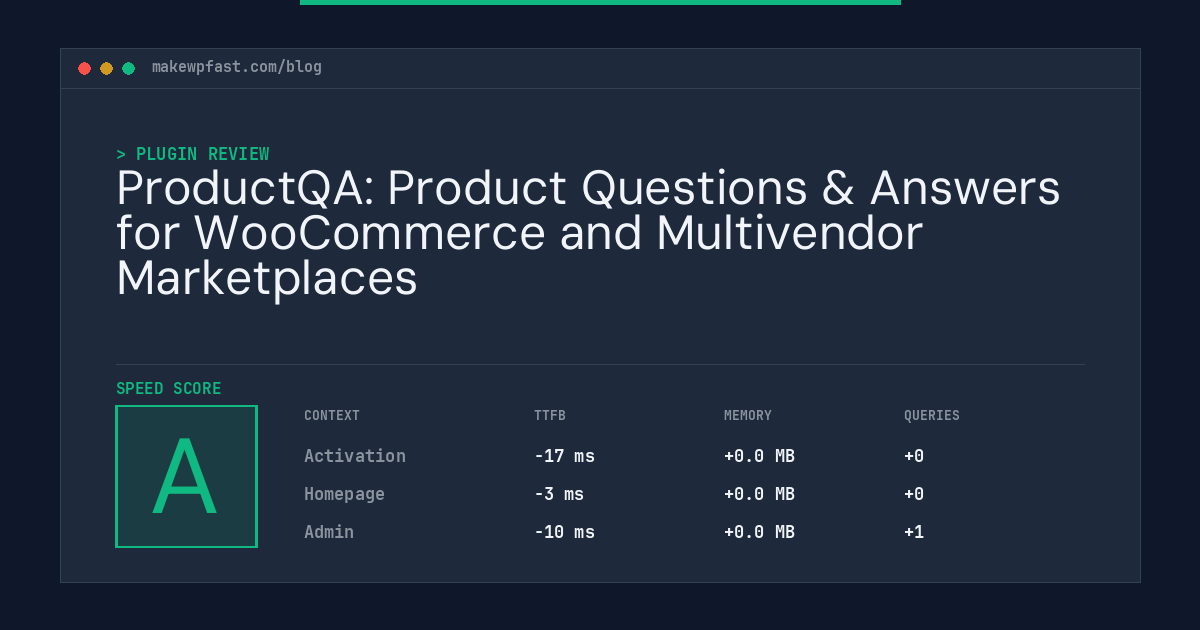 makewpfast.com/blog

> PLUGIN REVIEW

ProductQA: Product Questions & Answers for WooCommerce and Multivendor Marketplaces

SPEED SCORE

A

| CONTEXT | TTFB | MEMORY | QUERIES |
|---|---|---|---|
| Activation | -17 ms | +0.0 MB | +0 |
| Homepage | -3 ms | +0.0 MB | +0 |
| Admin | -10 ms | +0.0 MB | +1 |